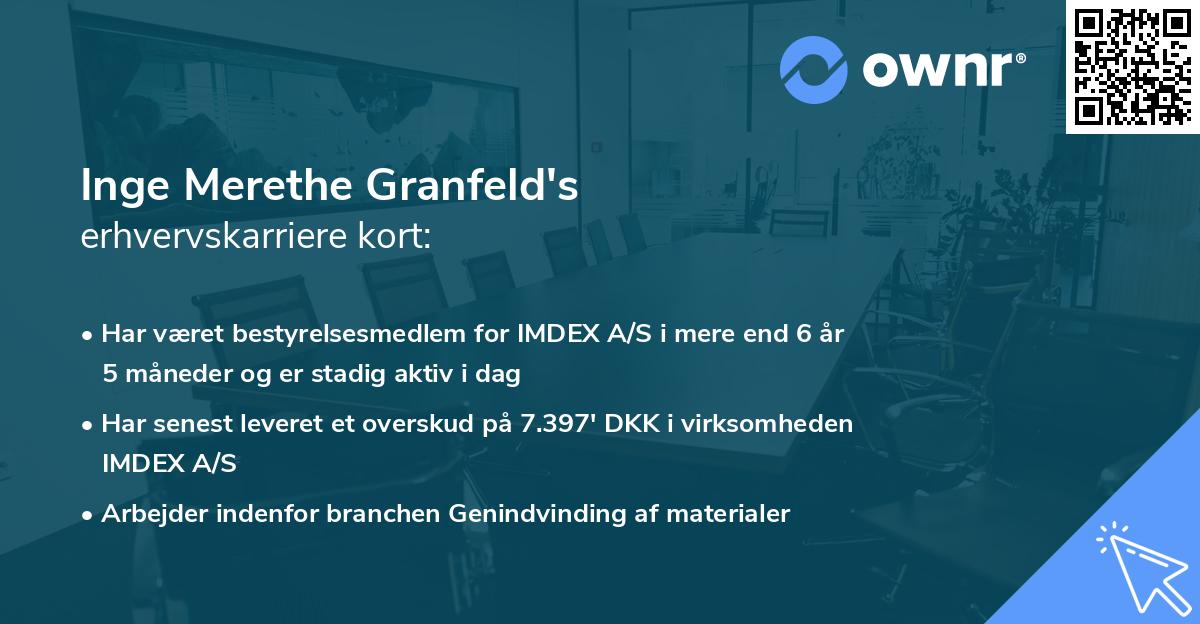 ownr®

Inge Merethe Granfeld's
erhvervskarriere kort:

• Har været bestyrelsesmedlem for IMDEX A/S i mere end 6 år 5 måneder og er stadig aktiv i dag

• Har senest leveret et overskud på 7.397' DKK i virksomheden IMDEX A/S

• Arbejder indenfor branchen Genindvinding af materialer